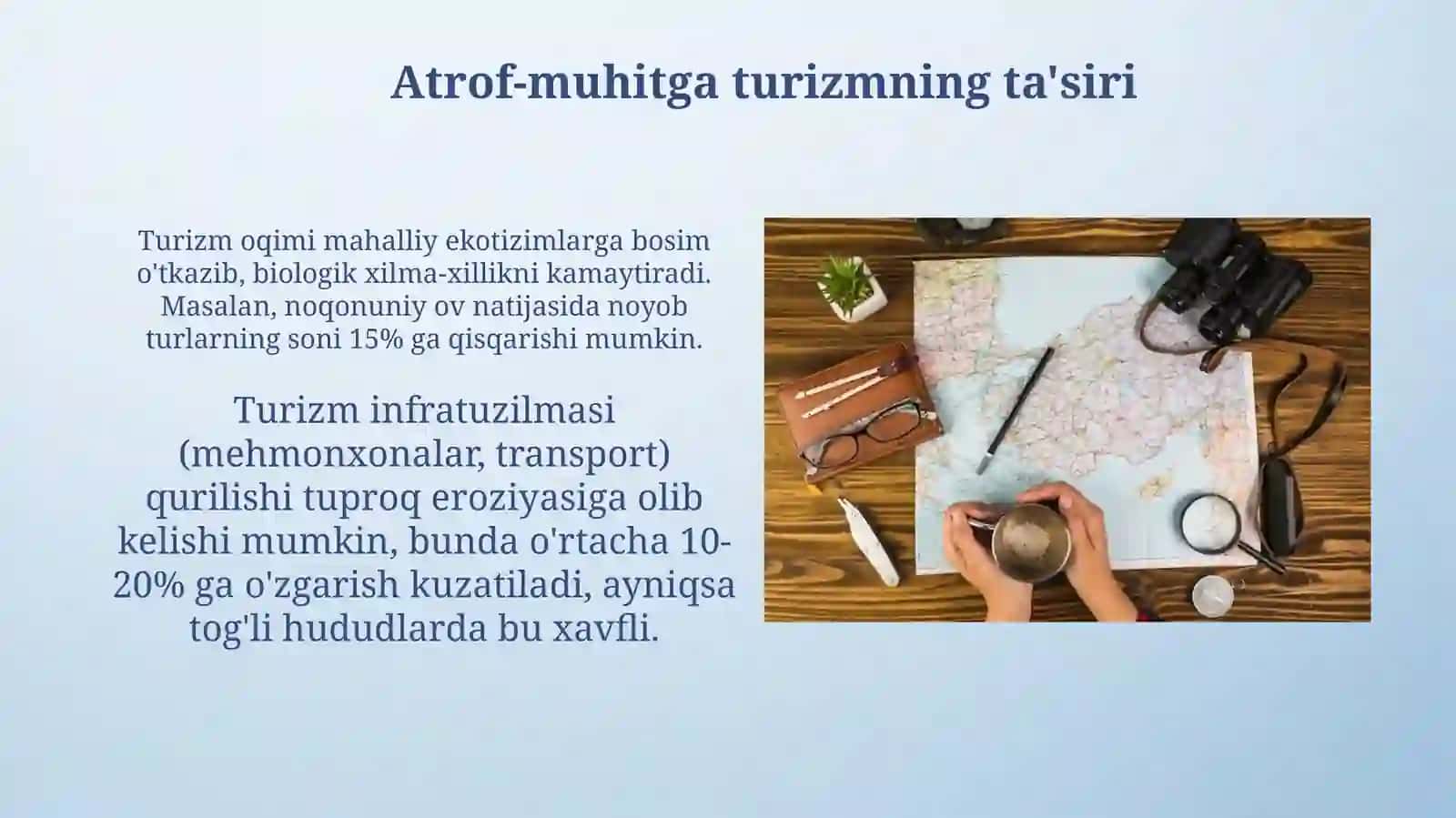 Atrof-muhitga turizmning ta'siri

Turizm oqimi mahalliy ekotizimlarga bosim o'tkazib, biologik xilma-xillikni kamaytiradi. Masalan, noqonuniy ov natijasida noyob turlarning soni 15% ga qisqarishi mumkin.

Turizm infratuzilmasi (mehmonxonalar, transport) qurilishi tuproq eroziyasiga olib kelishi mumkin, bunda o'rtacha 10-20% ga o'zgarish kuzatiladi, ayniqsa tog'li hududlarda bu xavfli.